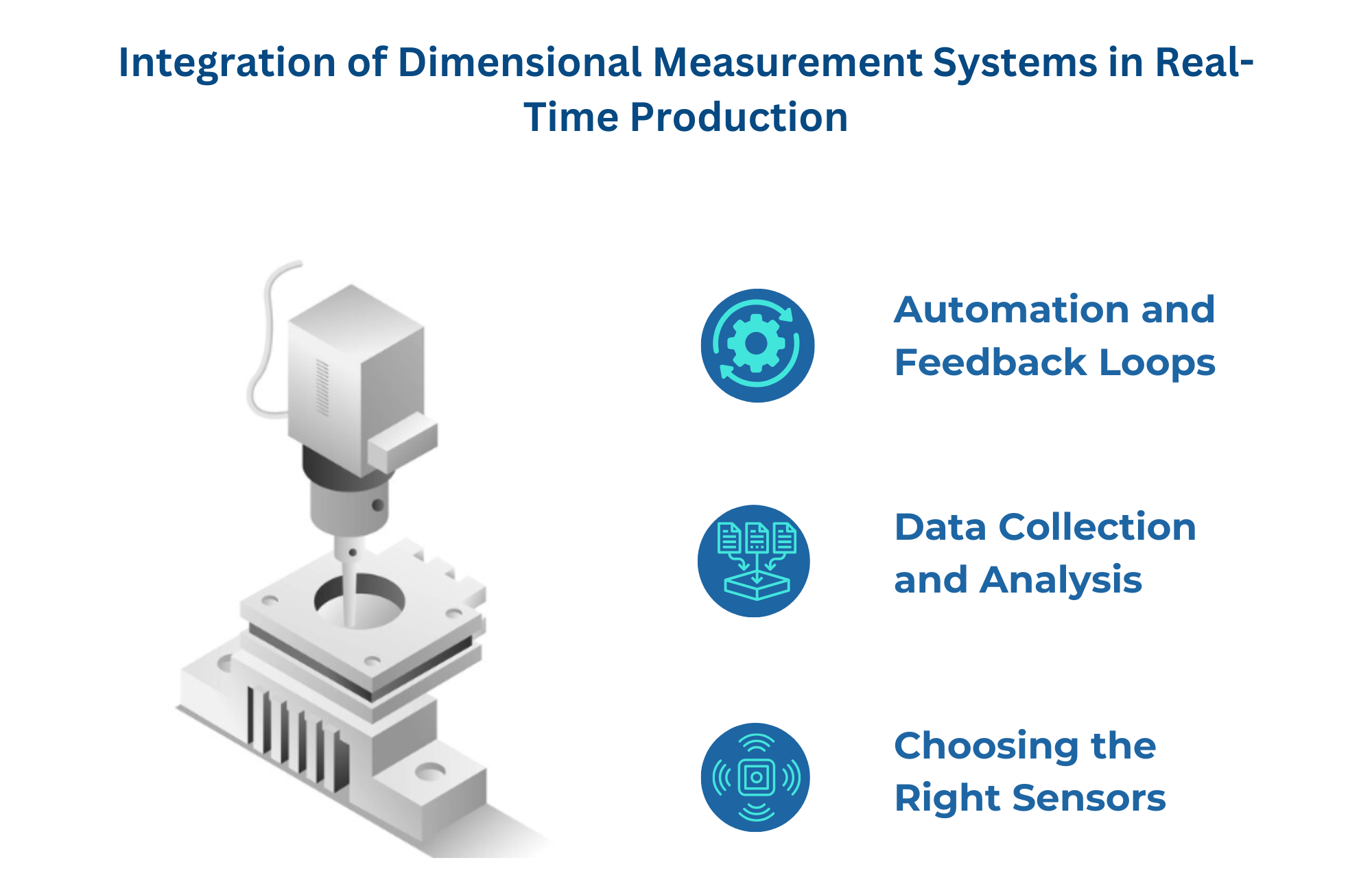 Integration of Dimensional Measurement Systems in Real-Time Production

Automation and Feedback Loops

Data Collection and Analysis

Choosing the Right Sensors